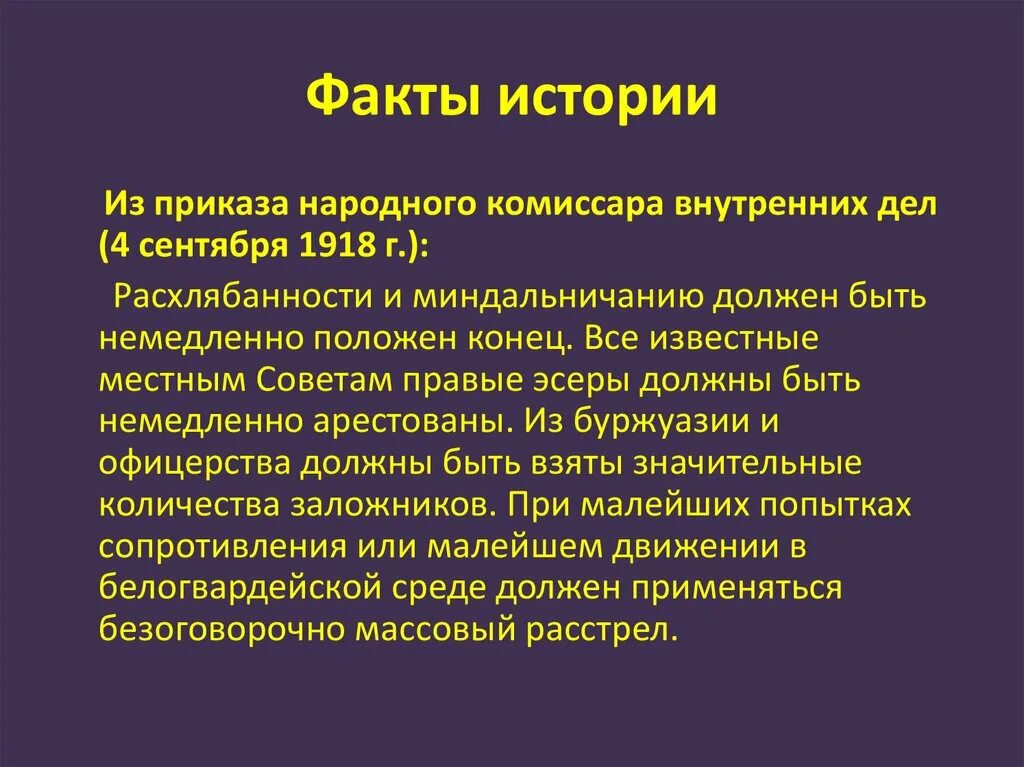 Факты истории

Из приказа народного комиссара внутренних дел (4 сентября 1918 г.):

Расхлябанности и миндальничанию должен быть немедленно положен конец. Все известные местным Советам правые эсеры должны быть немедленно арестованы. Из буржуазии и офицерства должны быть взяты значительные количества заложников. При малейших попытках сопротивления или малейшем движении в белогвардейской среде должен применяться безоговорочно массовый расстрел.